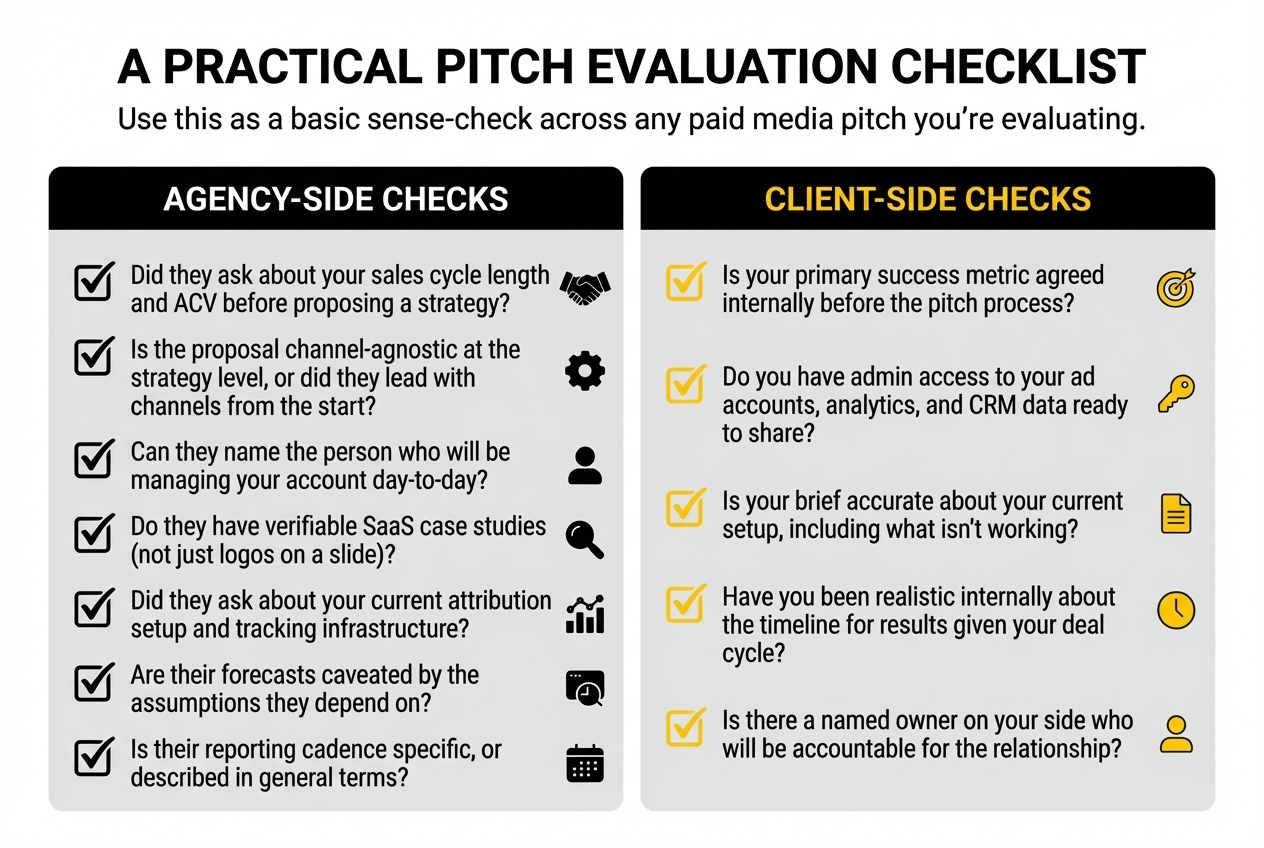 A PRACTICAL PITCH EVALUATION CHECKLIST

Use this as a basic sense-check across any paid media pitch you're evaluating.

AGENCY-SIDE CHECKS

Did they ask about your sales cycle length and ACV before proposing a strategy?

Is the proposal channel-agnostic at the strategy level, or did they lead with channels from the start?

Can they name the person who will be managing your account day-to-day?

Do they have verifiable SaaS case studies (not just logos on a slide)?

Did they ask about your current attribution setup and tracking infrastructure?

Are their forecasts caveated by the assumptions they depend on?

Is their reporting cadence specific, or described in general terms?

CLIENT-SIDE CHECKS

Is your primary success metric agreed internally before the pitch process?

Do you have admin access to your ad accounts, analytics, and CRM data ready to share?

Is your brief accurate about your current setup, including what isn't working?

Have you been realistic internally about the timeline for results given your deal cycle?

Is there a named owner on your side who will be accountable for the relationship?